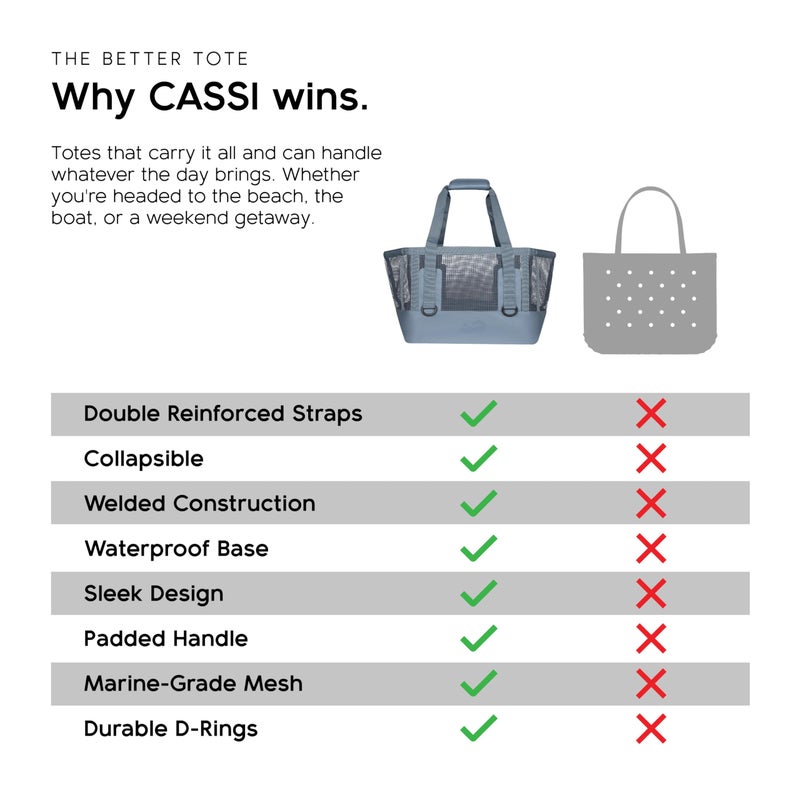 THE BETTER TOTE

Why CASSI wins.

Totes that carry it all and can handle whatever the day brings. Whether you're headed to the beach, the boat, or a weekend getaway.

| | | |
|---|---|---|
| Double Reinforced Straps | ✓ | ✗ |
| Collapsible | ✓ | ✗ |
| Welded Construction | ✓ | ✗ |
| Waterproof Base | ✓ | ✗ |
| Sleek Design | ✓ | ✗ |
| Padded Handle | ✓ | ✗ |
| Marine-Grade Mesh | ✓ | ✗ |
| Durable D-Rings | ✓ | ✗ |